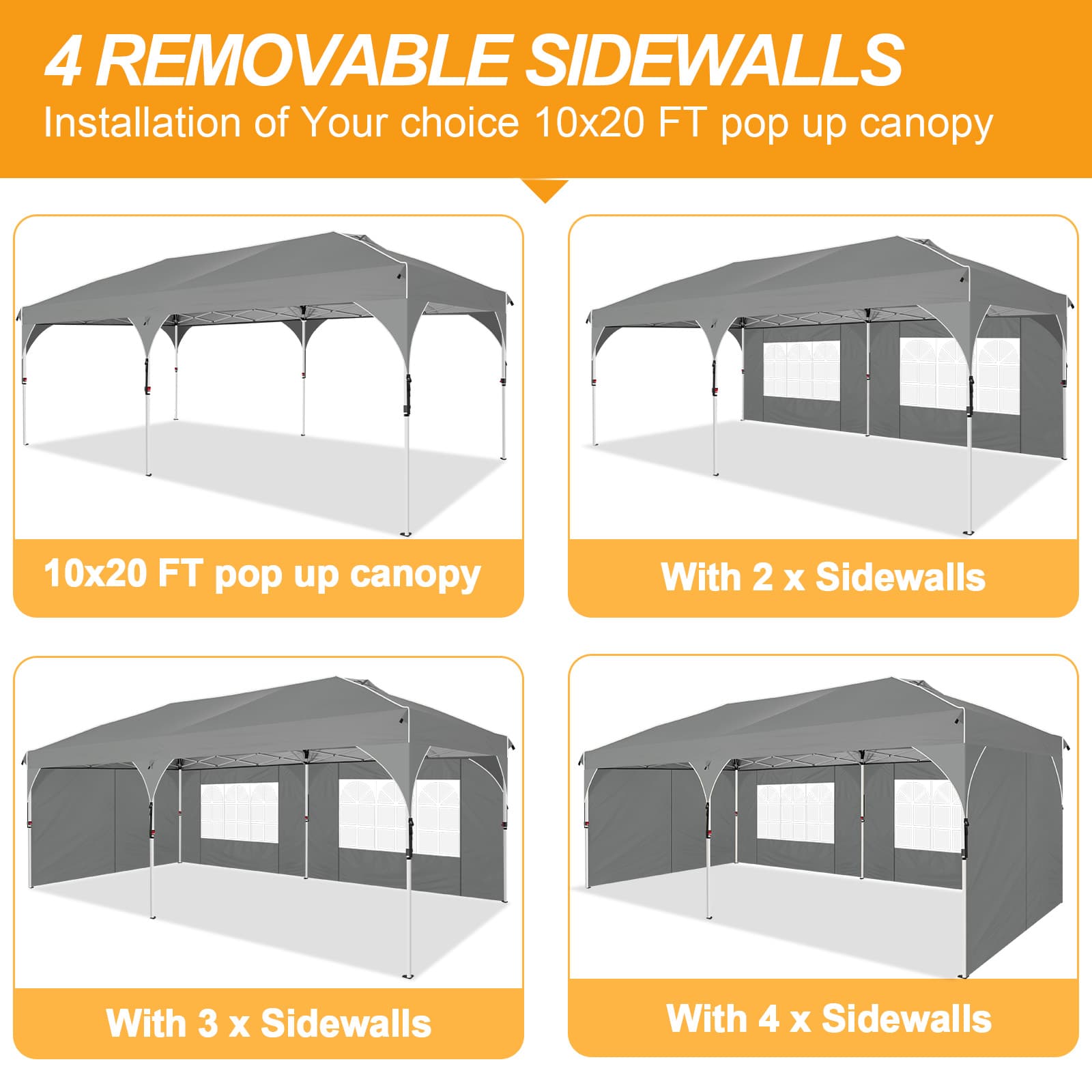 4 REMOVABLE SIDEWALLS
Installation of Your choice 10x20 FT pop up canopy

10x20 FT pop up canopy

With 2 x Sidewalls

With 3 x Sidewalls

With 4 x Sidewalls